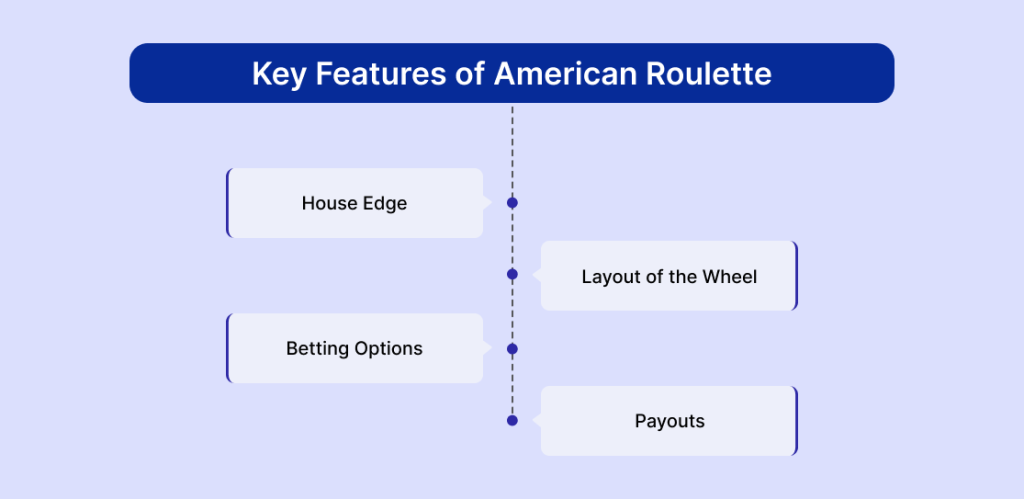 Key Features of American Roulette

House Edge

Layout of the Wheel

Betting Options

Payouts